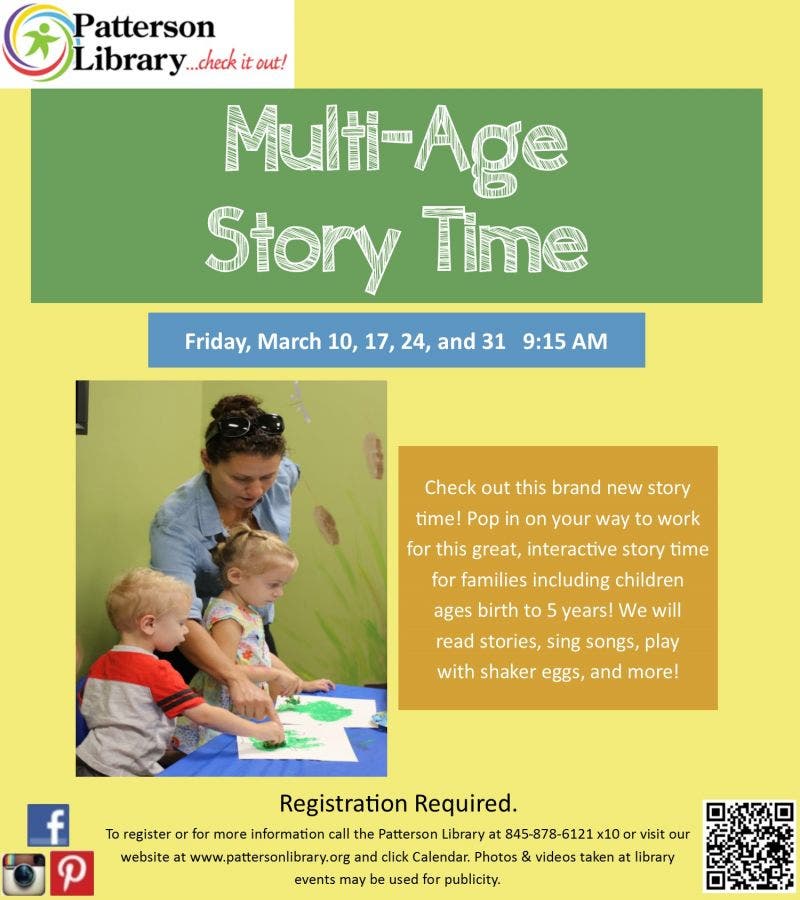 Patterson Library...check it out!

Multi-Age Story Time

Friday, March 10, 17, 24, and 31 9:15 AM

Check out this brand new story time! Pop in on your way to work for this great, interactive story time for families including children ages birth to 5 years! We will read stories, sing songs, play with shaker eggs, and more!

Registration Required.

To register or for more information call the Patterson Library at 845-878-6121 x10 or visit our website at www.pattersonlibrary.org and click Calendar. Photos & videos taken at library events may be used for publicity.